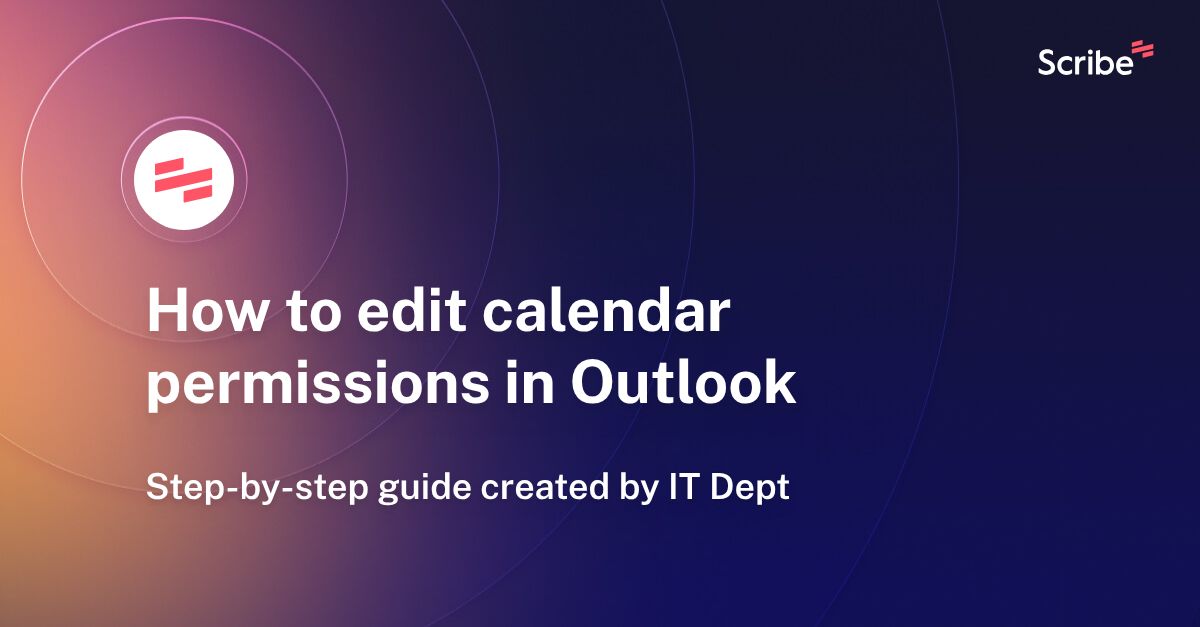 Scribe

How to edit calendar permissions in Outlook

Step-by-step guide created by IT Dept